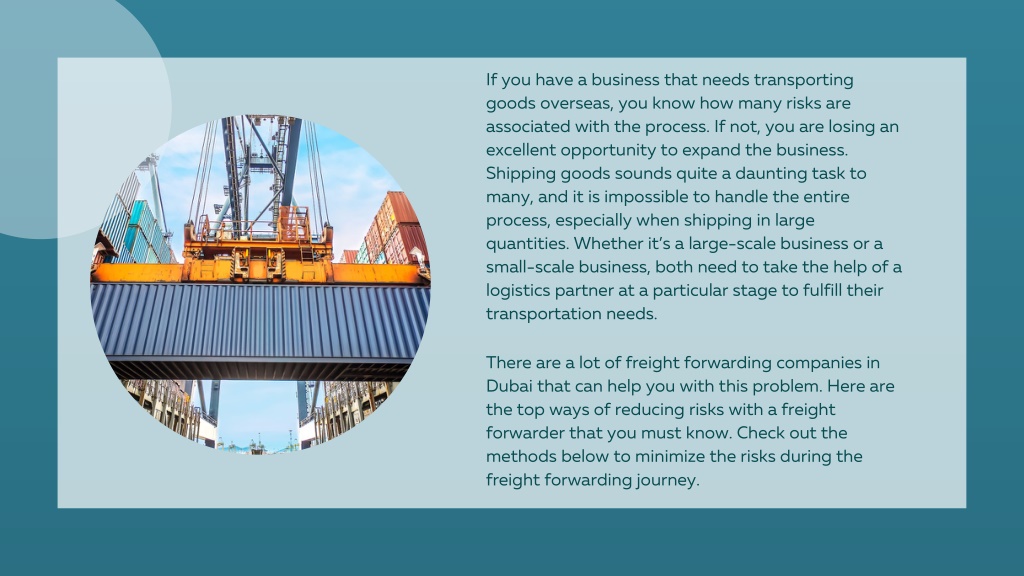 If you have a business that needs transporting goods overseas, you know how many risks are associated with the process. If not, you are losing an excellent opportunity to expand the business. Shipping goods sounds quite a daunting task to many, and it is impossible to handle the entire process, especially when shipping in large quantities. Whether it's a large-scale business or a small-scale business, both need to take the help of a logistics partner at a particular stage to fulfill their transportation needs.

There are a lot of freight forwarding companies in Dubai that can help you with this problem. Here are the top ways of reducing risks with a freight forwarder that you must know. Check out the methods below to minimize the risks during the freight forwarding journey.